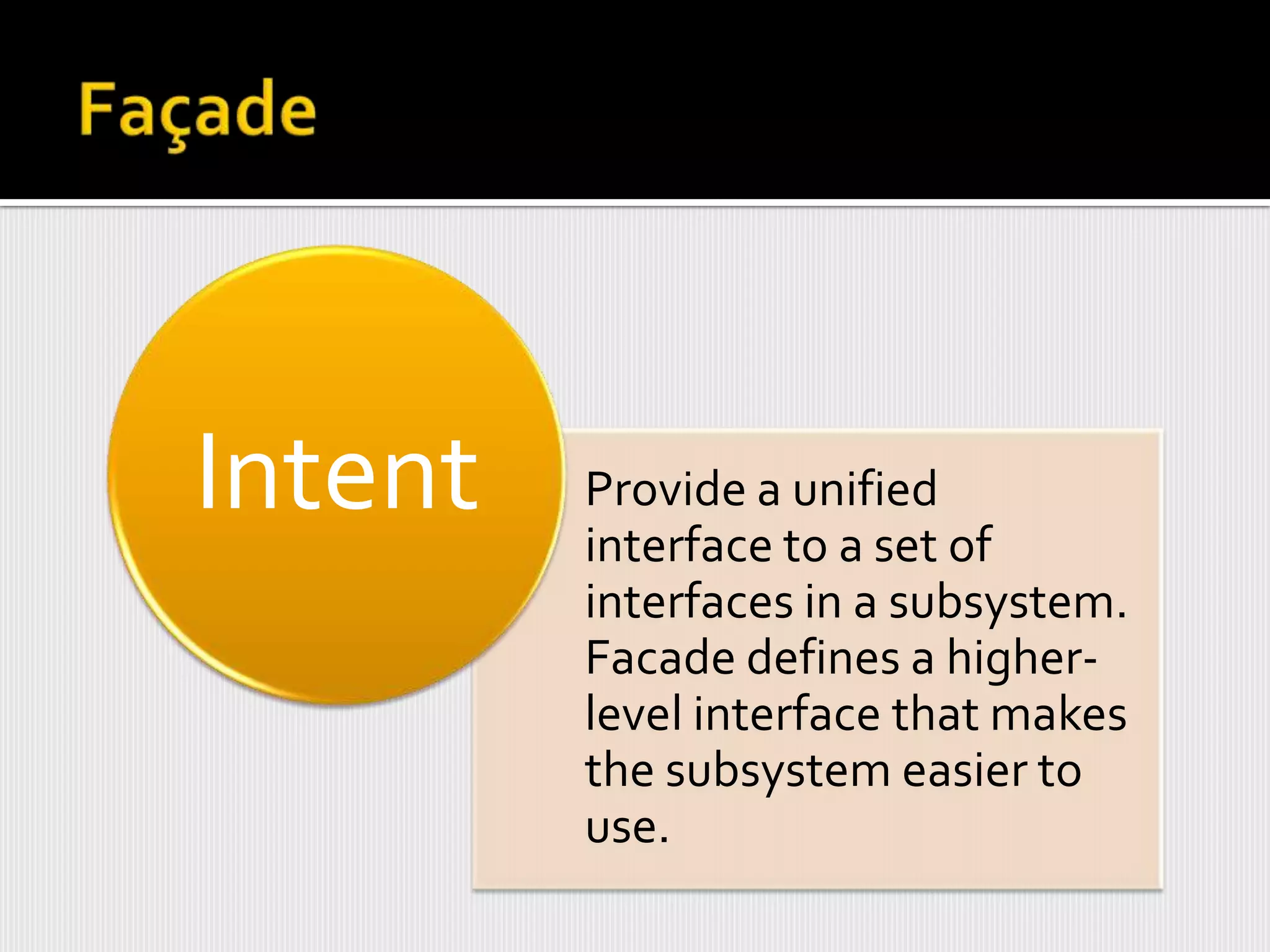 Façade

Intent

Provide a unified interface to a set of interfaces in a subsystem. Facade defines a higher-level interface that makes the subsystem easier to use.